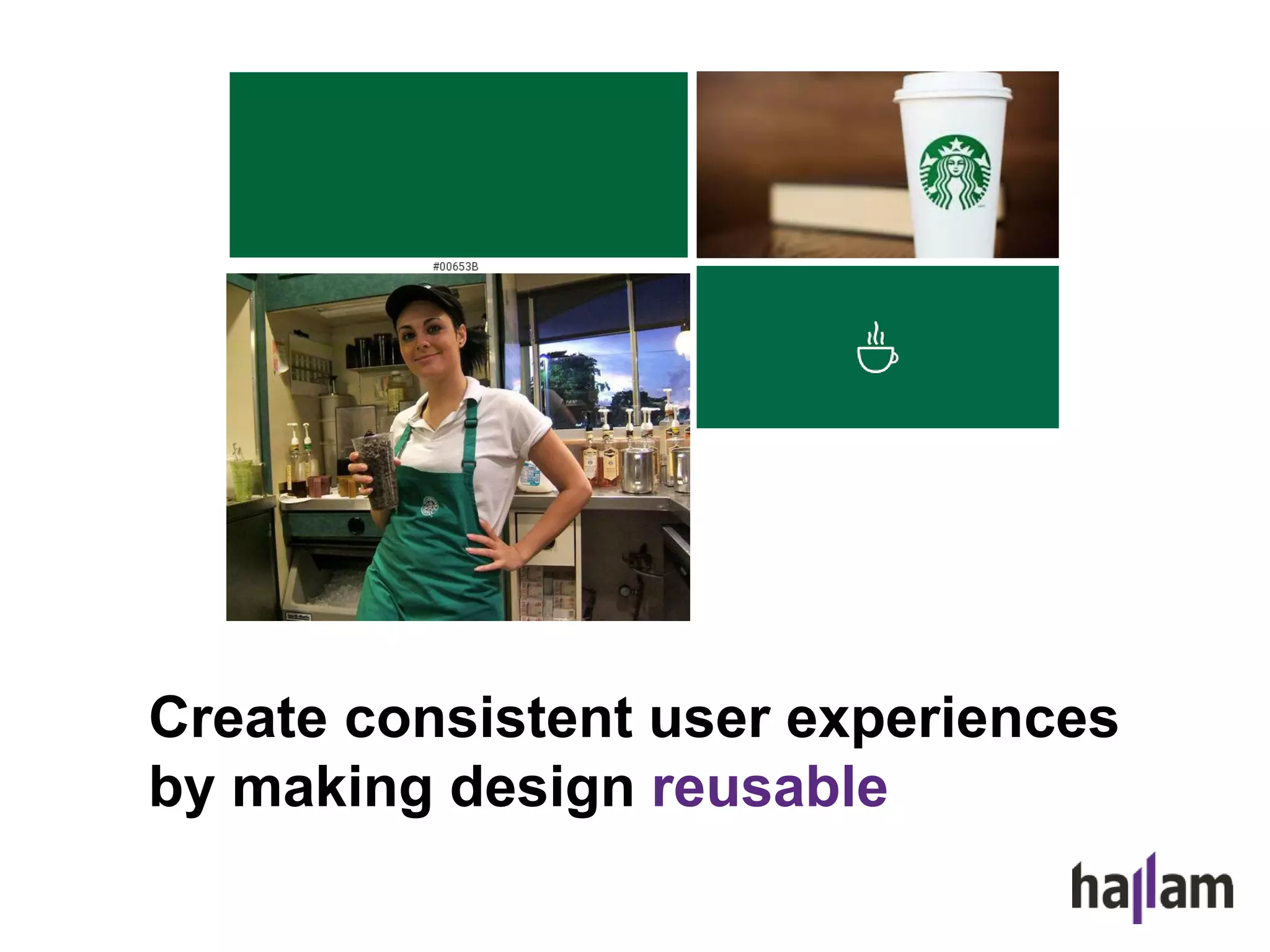 #00653B

Create consistent user experiences by making design reusable

hallam